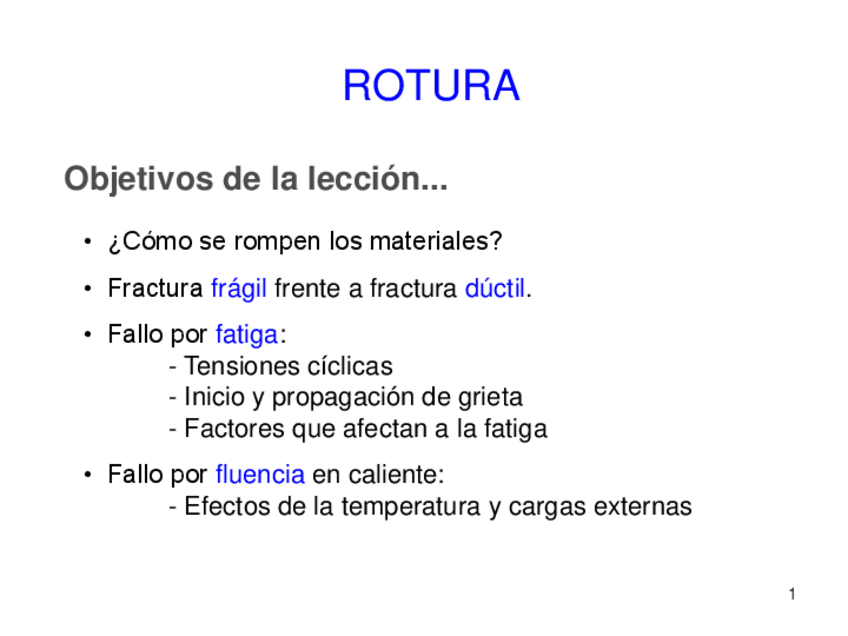 ROTURA

Objetivos de la lección...

• ¿Cómo se rompen los materiales?

• Fractura frágil frente a fractura dúctil.

• Fallo por fatiga:
- Tensiones cíclicas
- Inicio y propagación de grieta
- Factores que afectan a la fatiga

• Fallo por fluencia en caliente:
- Efectos de la temperatura y cargas externas

1